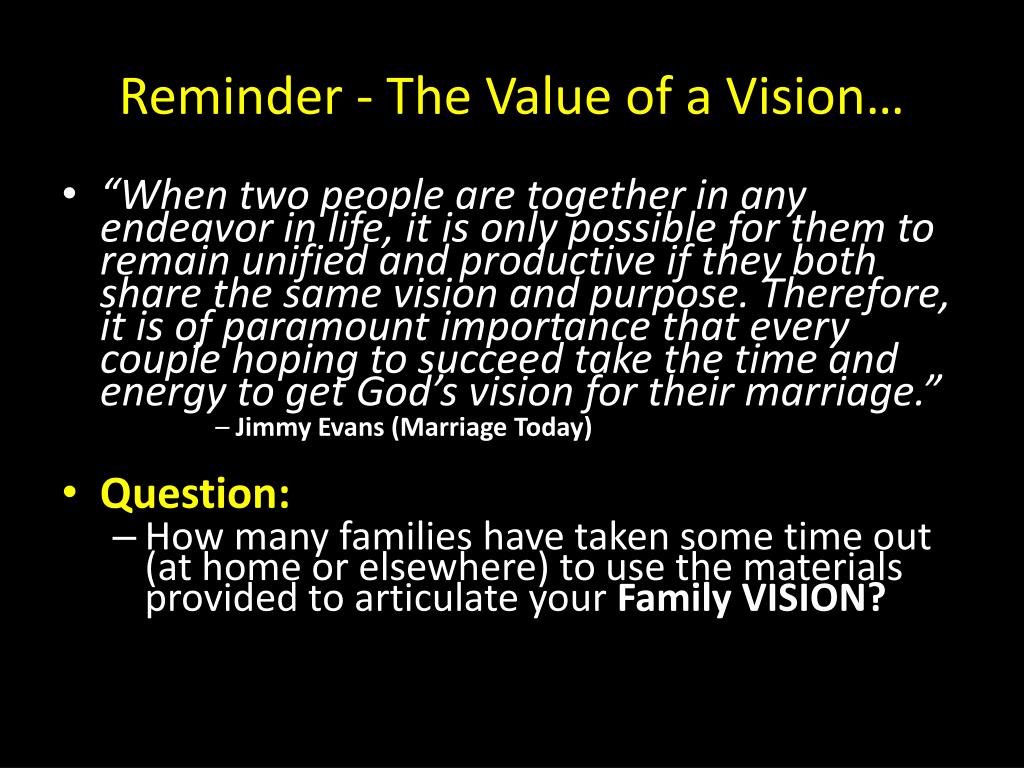 Reminder - The Value of a Vision…

• “When two people are together in any endeavor in life, it is only possible for them to remain unified and productive if they both share the same vision and purpose. Therefore, it is of paramount importance that every couple hoping to succeed take the time and energy to get God’s vision for their marriage.”

– Jimmy Evans (Marriage Today)

• Question:

– How many families have taken some time out (at home or elsewhere) to use the materials provided to articulate your Family VISION?